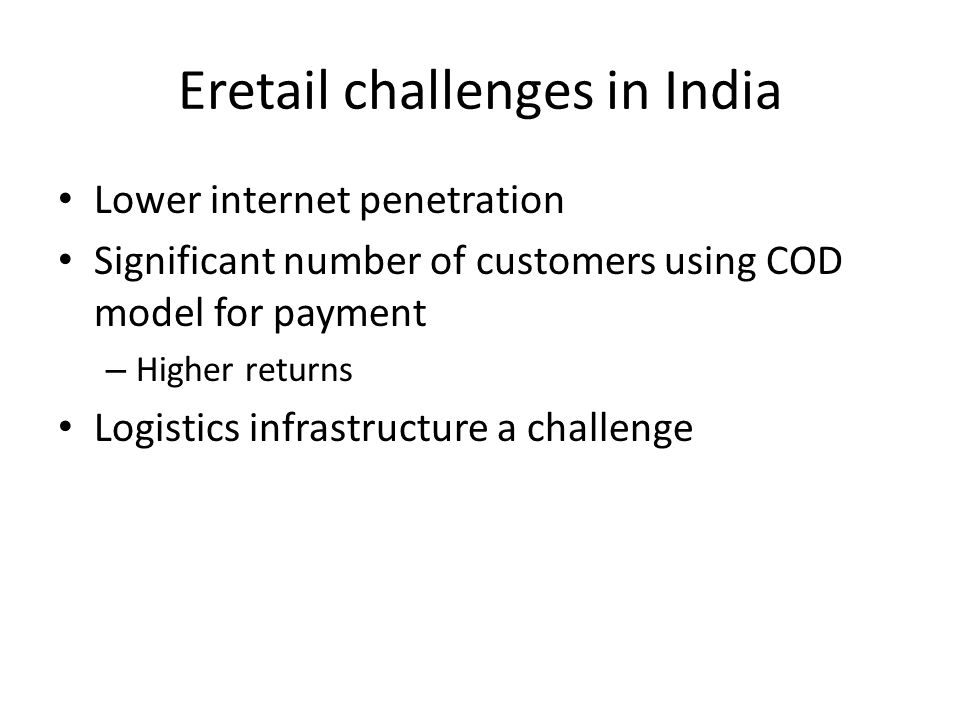 Eretail challenges in India

• Lower internet penetration
• Significant number of customers using COD model for payment
– Higher returns
• Logistics infrastructure a challenge